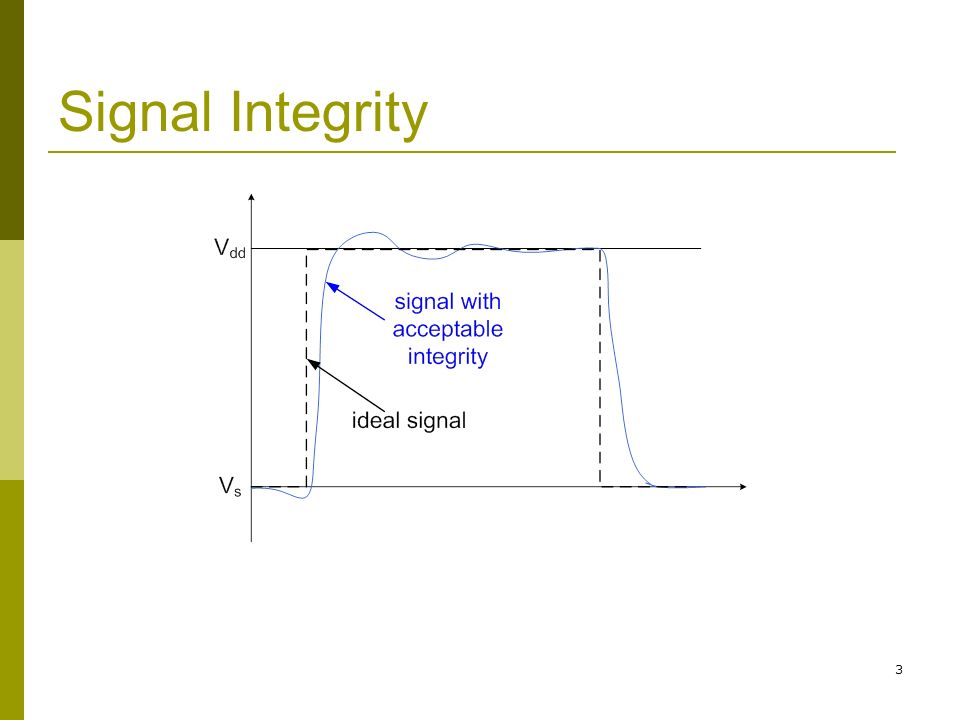 Signal Integrity

$V_{dd}$

signal with acceptable integrity

ideal signal

$V_s$

3